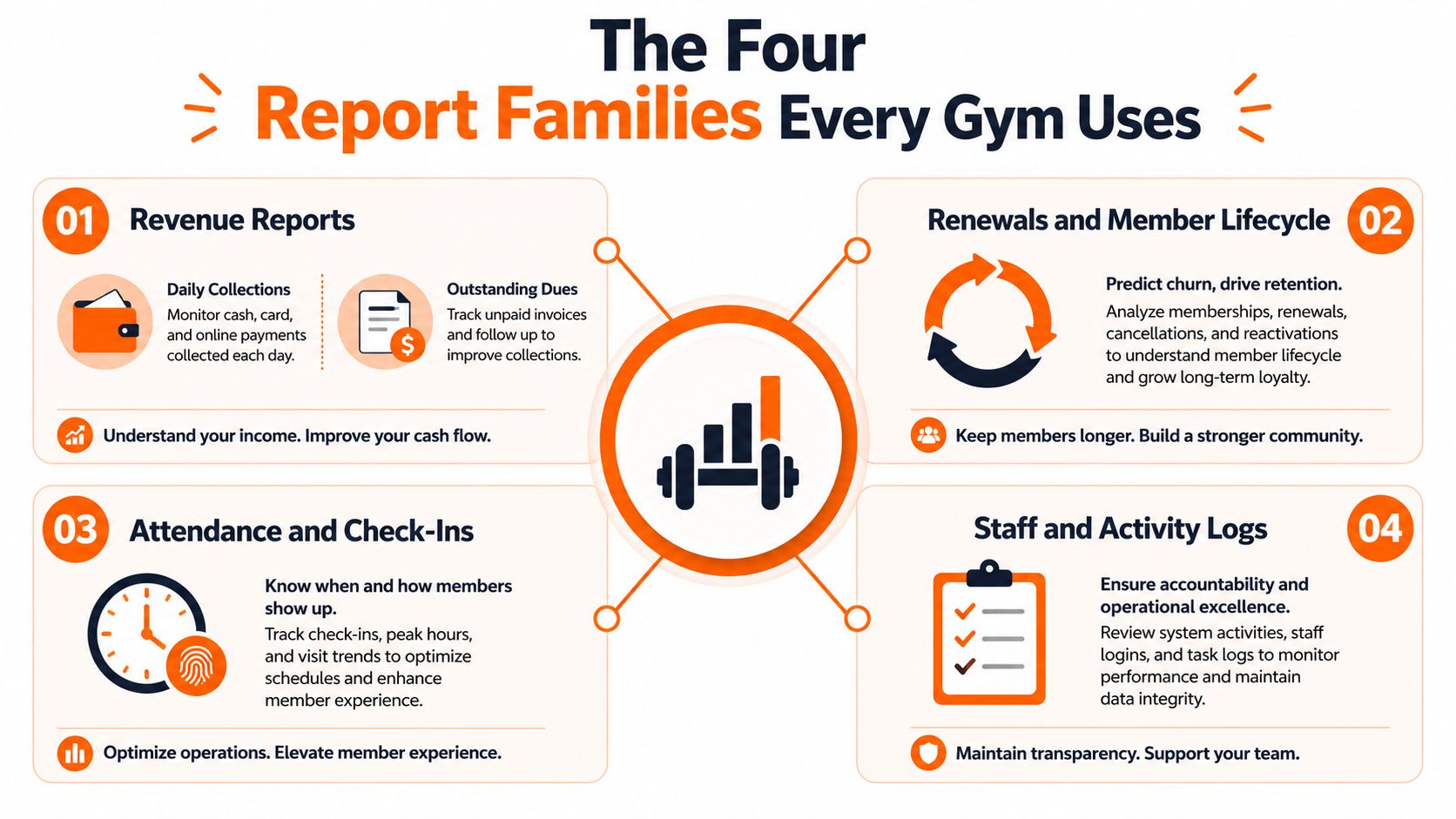 The Four
Report Families Every Gym Uses

01 Revenue Reports

Daily Collections
Monitor cash, card, and online payments collected each day.

Outstanding Dues
Track unpaid invoices and follow up to improve collections.

Understand your income. Improve your cash flow.

Renewals and Member Lifecycle 02

Predict churn, drive retention.
Analyze memberships, renewals, cancellations, and reactivations to understand member lifecycle and grow long-term loyalty.

Keep members longer. Build a stronger community.

03 Attendance and Check-Ins

Know when and how members show up.
Track check-ins, peak hours, and visit trends to optimize schedules and enhance member experience.

Optimize operations. Elevate member experience.

Staff and Activity Logs 04

Ensure accountability and operational excellence.
Review system activities, staff logins, and task logs to monitor performance and maintain data integrity.

Maintain transparency. Support your team.